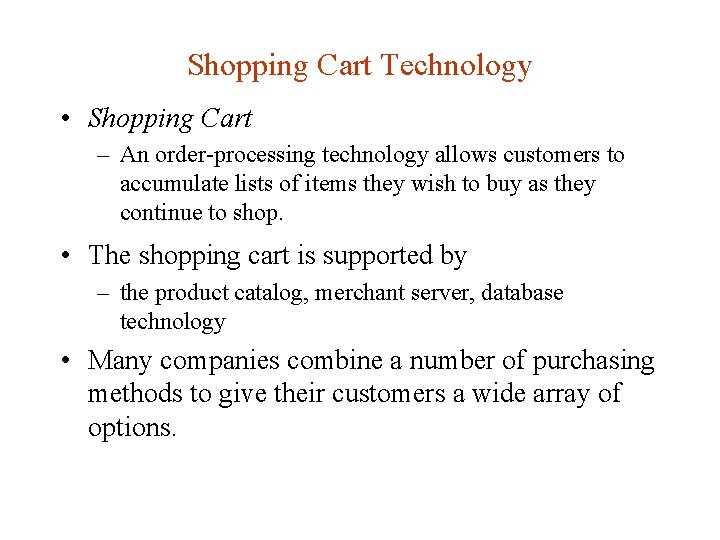 Shopping Cart Technology

• Shopping Cart
– An order-processing technology allows customers to accumulate lists of items they wish to buy as they continue to shop.

• The shopping cart is supported by
– the product catalog, merchant server, database technology

• Many companies combine a number of purchasing methods to give their customers a wide array of options.